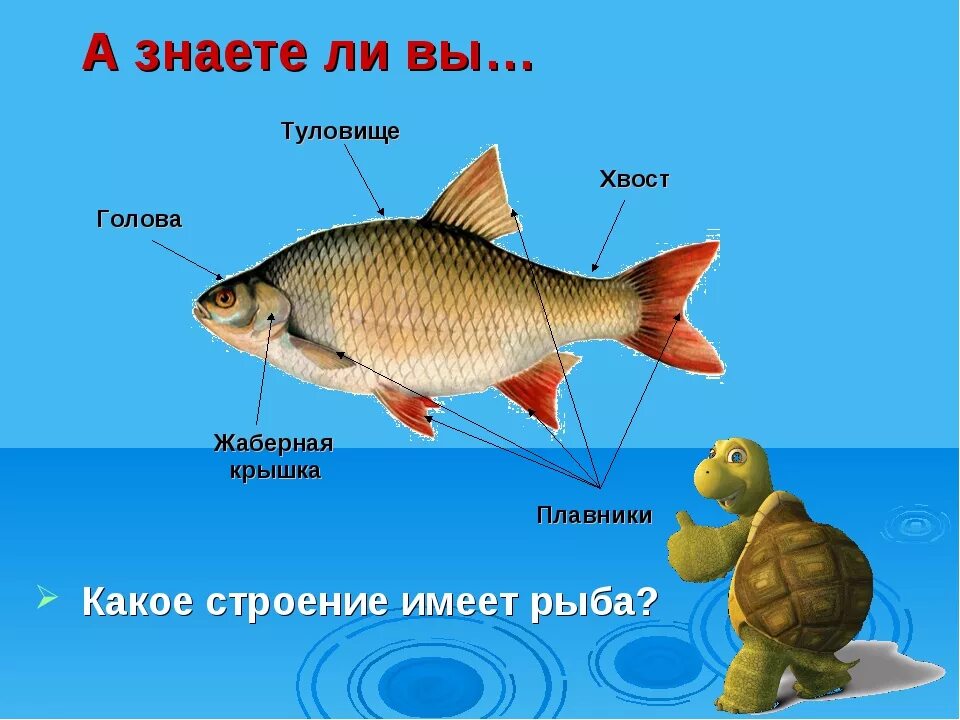 А знаете ли вы…

Туловище

Хвост

Голова

Жаберная крышка

Плавники

Какое строение имеет рыба?